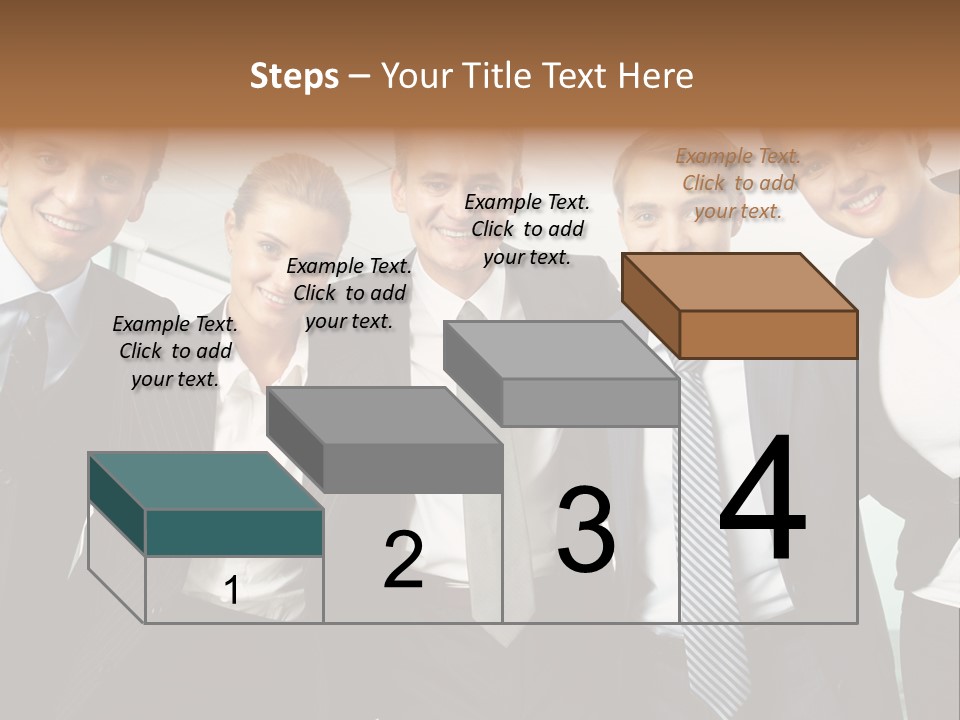 Steps – Your Title Text Here

Example Text. Click to add your text.

Example Text. Click to add your text.

Example Text. Click to add your text.

Example Text. Click to add your text.

1

2

3

4